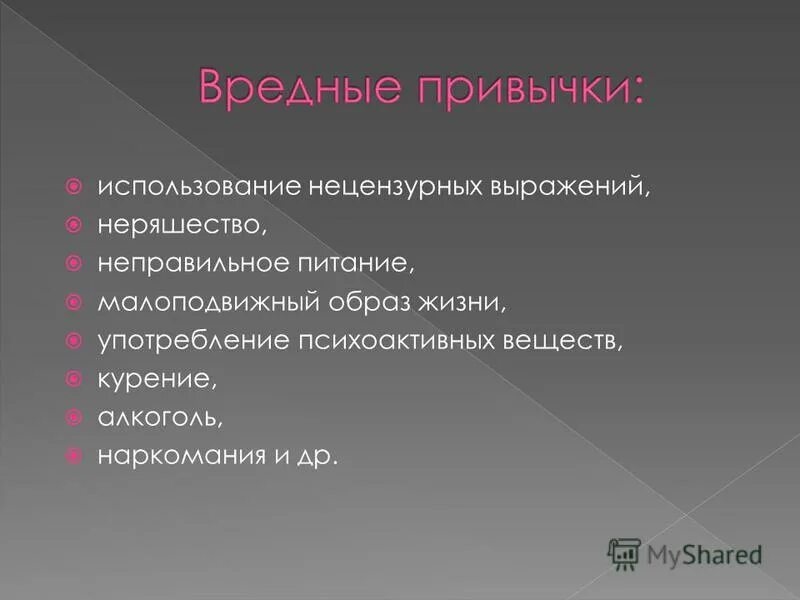 Вредные привычки:

использование нецензурных выражений,
неряшество,
неправильное питание,
малоподвижный образ жизни,
употребление психоактивных веществ,
курение,
алкоголь,
наркомания и др.

MyShared